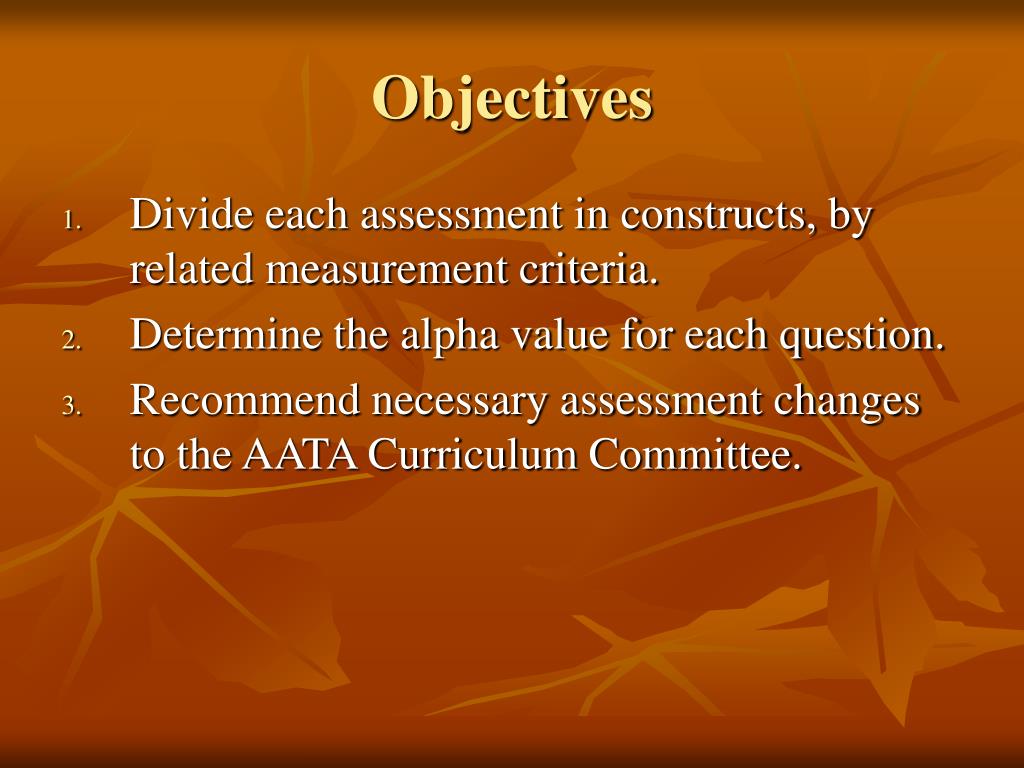 Objectives

1. Divide each assessment in constructs, by related measurement criteria.
2. Determine the alpha value for each question.
3. Recommend necessary assessment changes to the AATA Curriculum Committee.